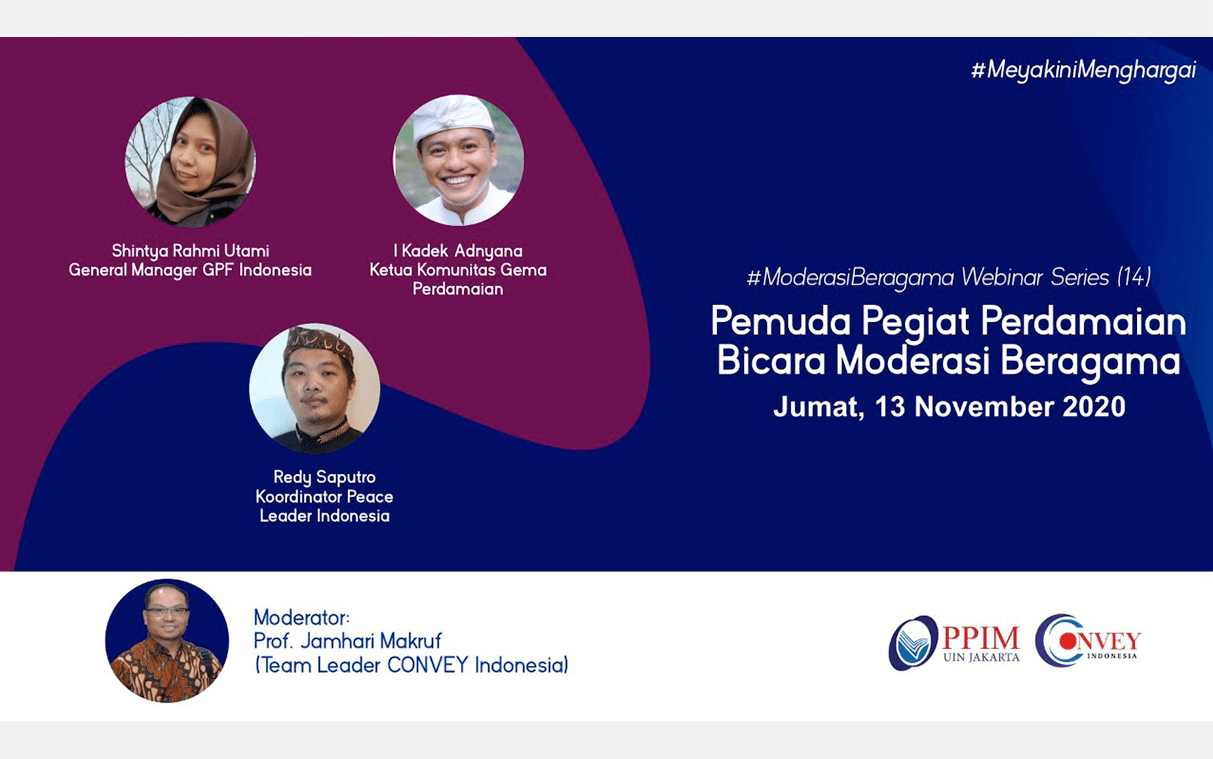 #MeyakiniMenghargai

Shintya Rahmi Utami
General Manager GPF Indonesia

I Kadek Adnyana
Ketua Komunitas Gema Perdamaian

Redy Saputro
Koordinator Peace Leader Indonesia

#ModerasiBeragama Webinar Series (14)

Pemuda Pegiat Perdamaian Bicara Moderasi Beragama

Jumat, 13 November 2020

Moderator:
Prof. Jamhari Makruf
(Team Leader CONVEY Indonesia)

PPIM
UIN JAKARTA

CONVEY
INDONESIA